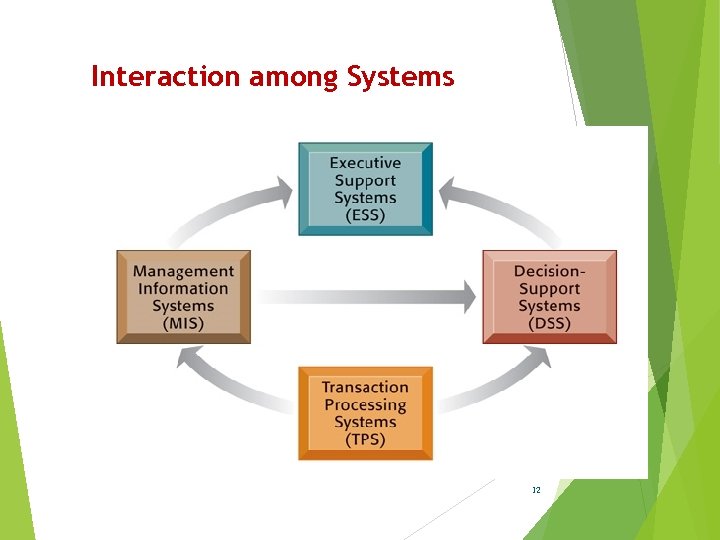 Interaction among Systems

Executive Support Systems (ESS)

Management Information Systems (MIS)

Decision-Support Systems (DSS)

Transaction Processing Systems (TPS)

32